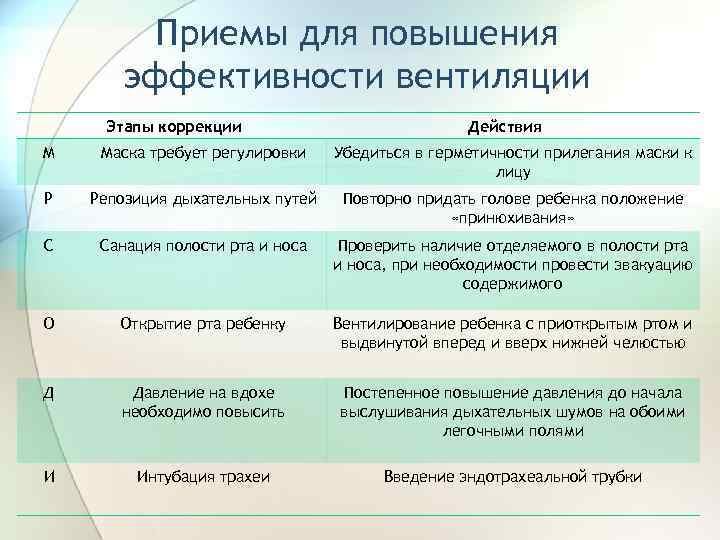 Приемы для повышения эффективности вентиляции

| | Этапы коррекции | Действия |
|---|---|---|
| М | Маска требует регулировки | Убедиться в герметичности прилегания маски к лицу |
| Р | Репозиция дыхательных путей | Повторно придать голове ребенка положение «принюхивания» |
| С | Санация полости рта и носа | Проверить наличие отделяемого в полости рта и носа, при необходимости провести эвакуацию содержимого |
| О | Открытие рта ребенку | Вентилирование ребенка с приоткрытым ртом и выдвинутой вперед и вверх нижней челюстью |
| Д | Давление на вдохе необходимо повысить | Постепенное повышение давления до начала выслушивания дыхательных шумов на обоими легочными полями |
| И | Интубация трахеи | Введение эндотрахеальной трубки |